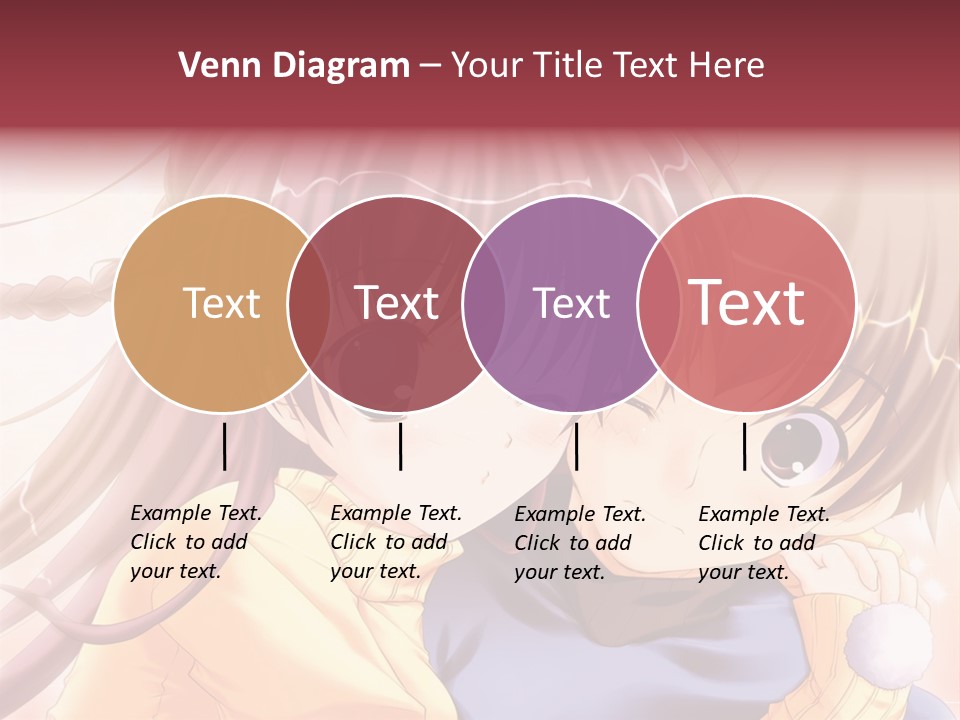 Venn Diagram – Your Title Text Here

Text

Text

Text

Text

Example Text. Click to add your text.

Example Text. Click to add your text.

Example Text. Click to add your text.

Example Text. Click to add your text.